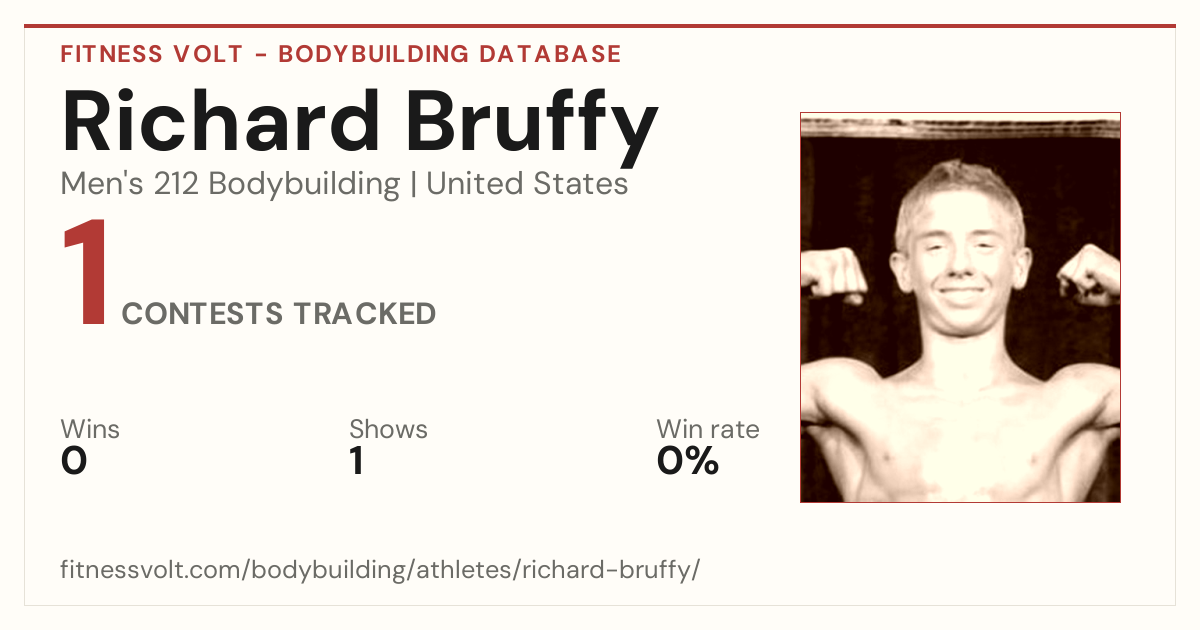 FITNESS VOLT - BODYBUILDING DATABASE

Richard Bruffy

Men's 212 Bodybuilding | United States

1 CONTESTS TRACKED

Wins
0

Shows
1

Win rate
0%

fitnessvolt.com/bodybuilding/athletes/richard-bruffy/